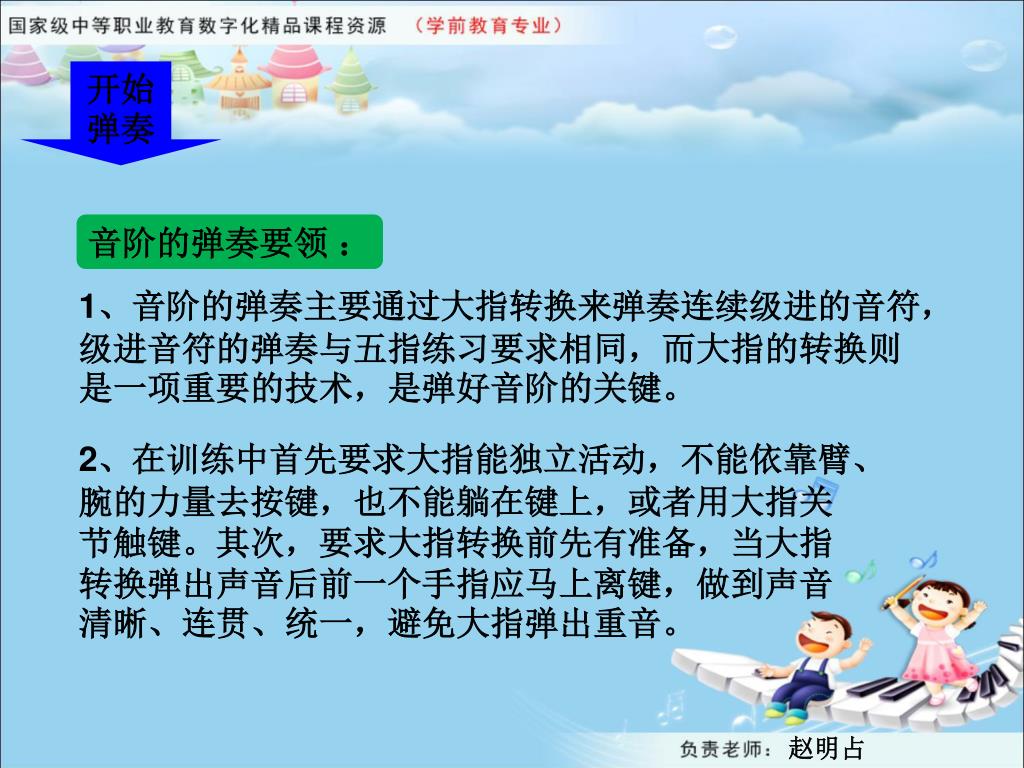 国家级中等职业教育数字化精品课程资源 （学前教育专业）

开始弹奏

音阶的弹奏要领：

1、音阶的弹奏主要通过大指转换来弹奏连续级进的音符，级进音符的弹奏与五指练习要求相同，而大指的转换则是一项重要的技术，是弹好音阶的关键。

2、在训练中首先要求大指能独立活动，不能依靠臂、腕的力量去按键，也不能躺在键上，或者用大指关节触键。其次，要求大指转换前先有准备，当大指转换弹出声音后前一个手指应马上离键，做到声音清晰、连贯、统一，避免大指弹出重音。

负责老师：赵明占